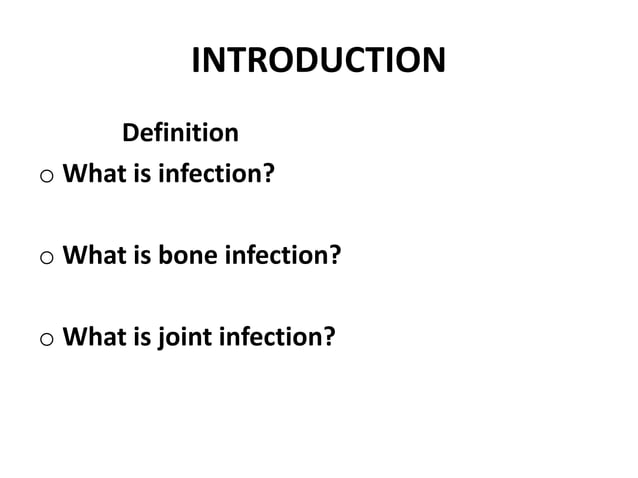 INTRODUCTION

Definition

o What is infection?

o What is bone infection?

o What is joint infection?